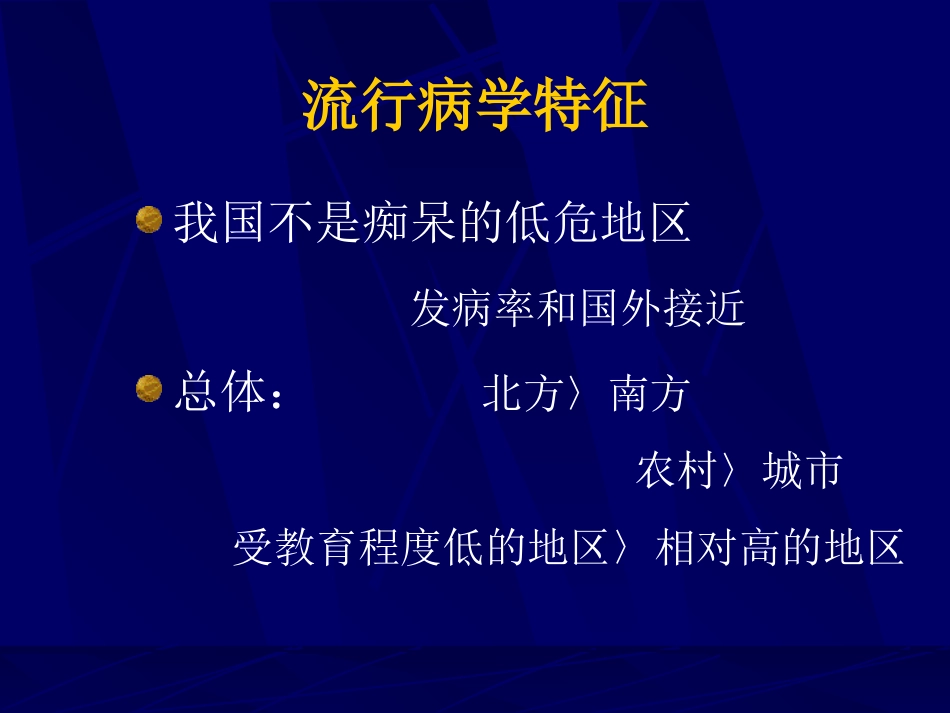 流行病学特征

我国不是痴呆的低危地区

发病率和国外接近

总体：　北方〉南方

农村〉城市

受教育程度低的地区〉相对高的地区